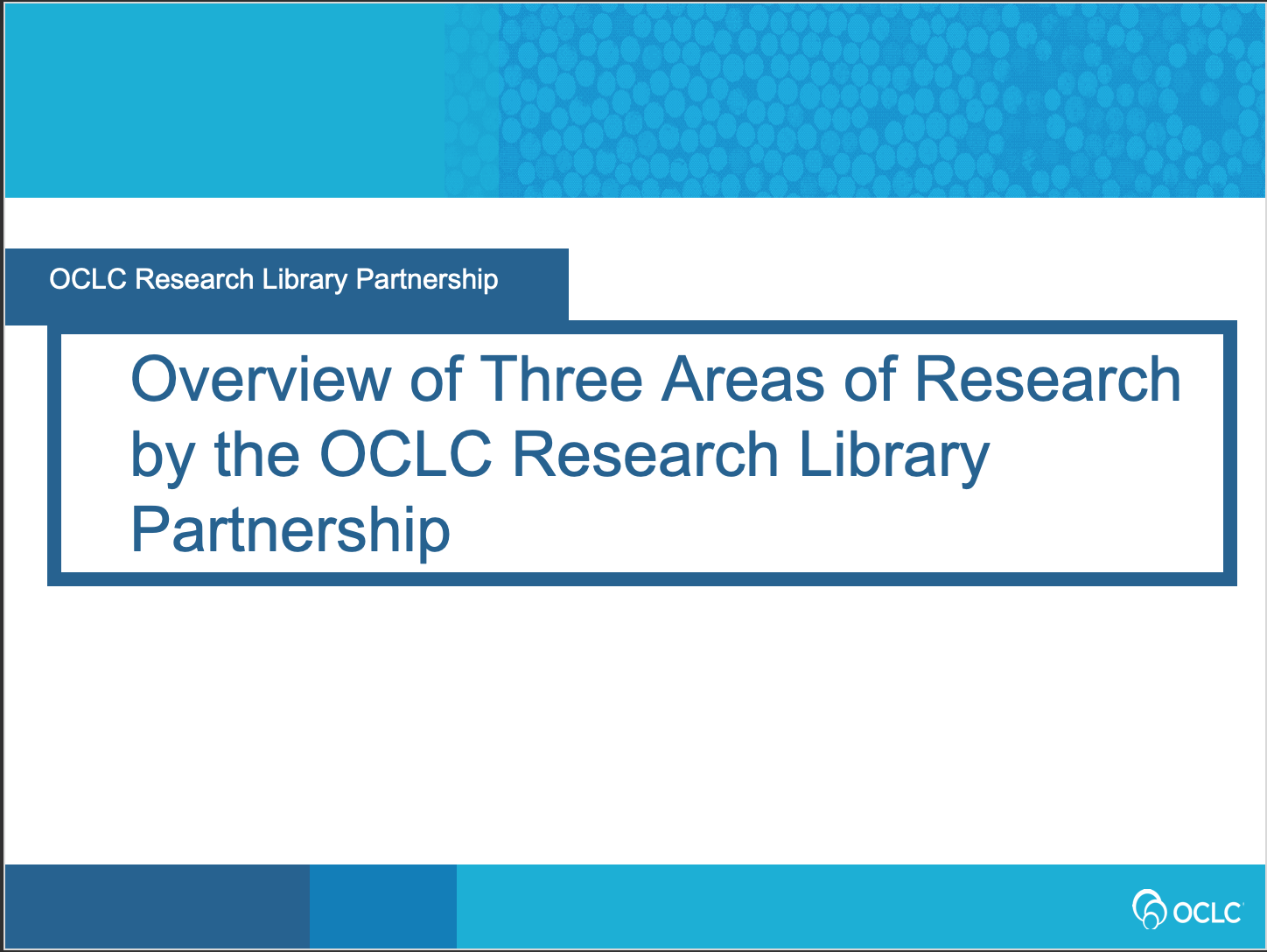 OCLC Research Library Partnership

Overview of Three Areas of Research by the OCLC Research Library Partnership

OCLC